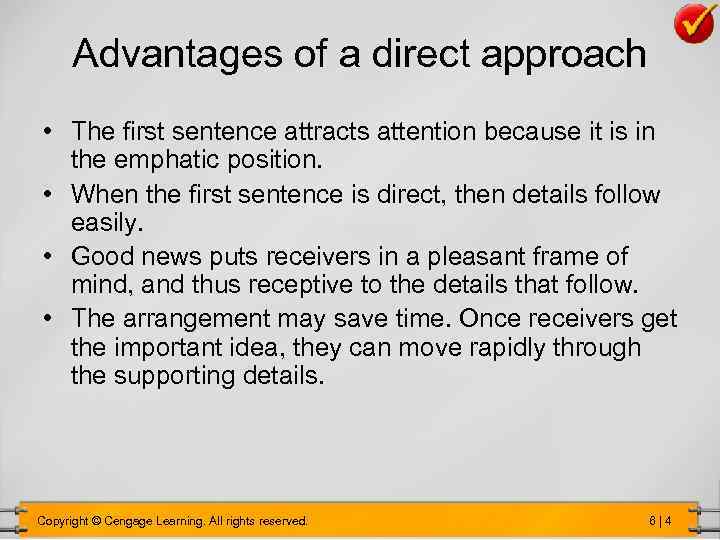 Advantages of a direct approach

• The first sentence attracts attention because it is in the emphatic position.
• When the first sentence is direct, then details follow easily.
• Good news puts receivers in a pleasant frame of mind, and thus receptive to the details that follow.
• The arrangement may save time. Once receivers get the important idea, they can move rapidly through the supporting details.

Copyright © Cengage Learning. All rights reserved.

6 | 4